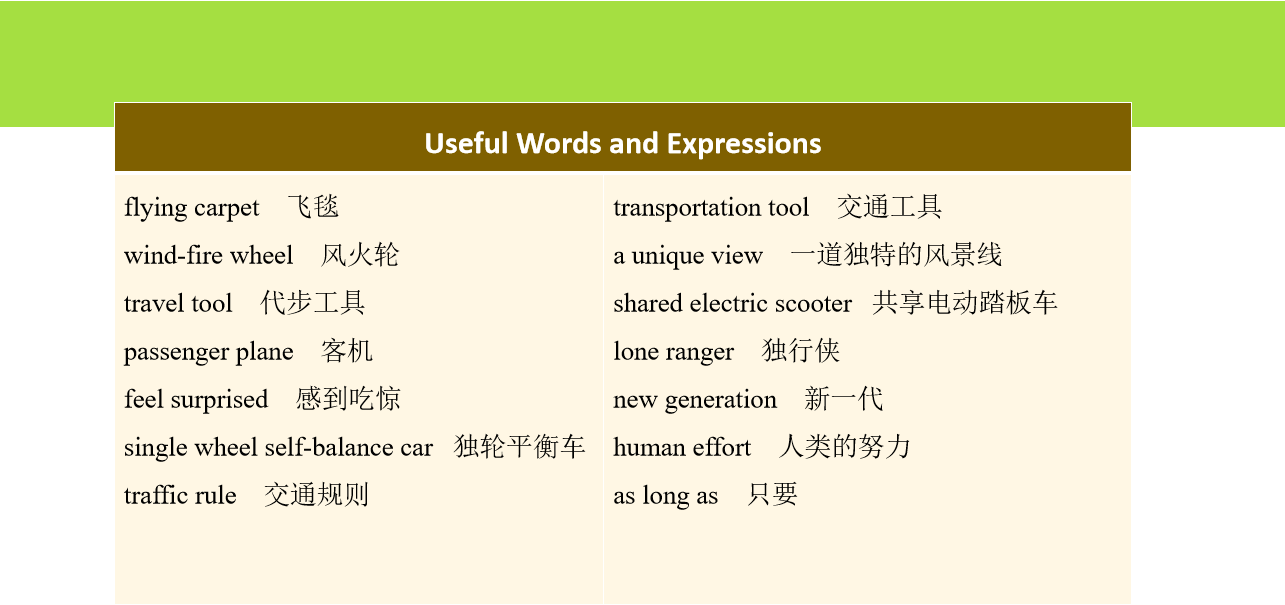 Useful Words and Expressions

flying carpet 飞毯
wind-fire wheel 风火轮
travel tool 代步工具
passenger plane 客机
feel surprised 感到吃惊
single wheel self-balance car 独轮平衡车
traffic rule 交通规则

transportation tool 交通工具
a unique view 一道独特的风景线
shared electric scooter 共享电动踏板车
lone ranger 独行侠
new generation 新一代
human effort 人类的努力
as long as 只要